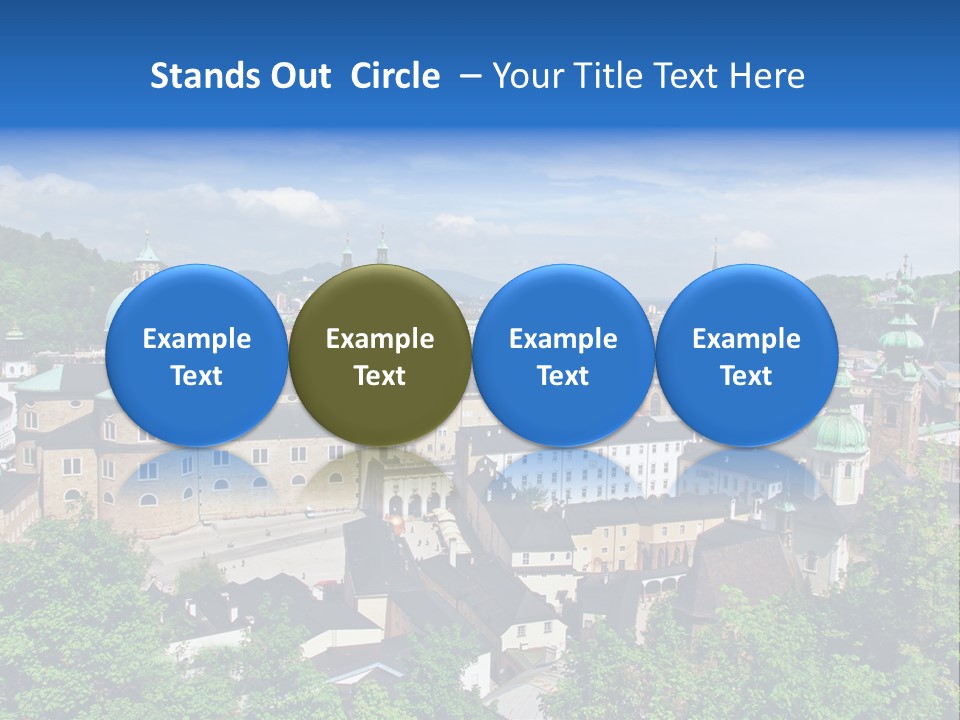 Stands Out Circle – Your Title Text Here

Example Text

Example Text

Example Text

Example Text